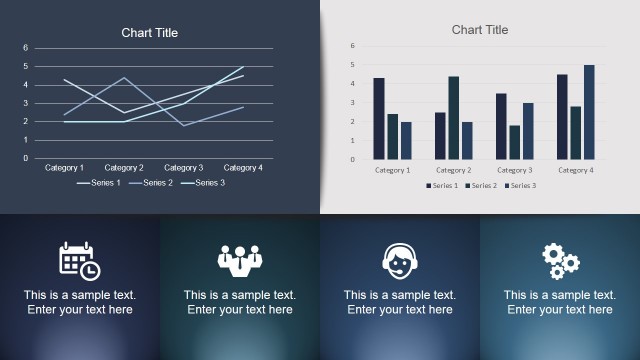 Chart Title

6
5
4
3
2
1
0

Category 1 Category 2 Category 3 Category 4

Series 1 Series 2 Series 3

Chart Title

6
5
4
3
2
1
0

Category 1 Category 2 Category 3 Category 4

Series 1 Series 2 Series 3

This is a sample text.
Enter your text here

This is a sample text.
Enter your text here

This is a sample text.
Enter your text here

This is a sample text.
Enter your text here